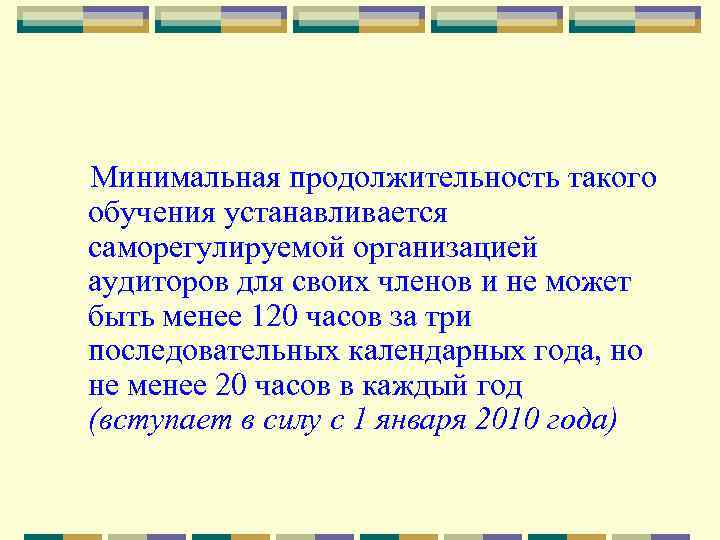 Минимальная продолжительность такого обучения устанавливается саморегулируемой организацией аудиторов для своих членов и не может быть менее 120 часов за три последовательных календарных года, но не менее 20 часов в каждый год (вступает в силу с 1 января 2010 года)